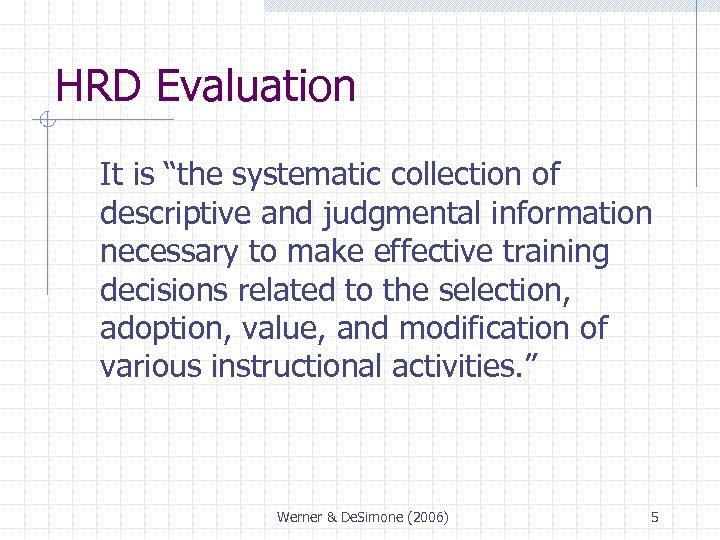 HRD Evaluation

It is “the systematic collection of descriptive and judgmental information necessary to make effective training decisions related to the selection, adoption, value, and modification of various instructional activities.”

Werner & DeSimone (2006)

5